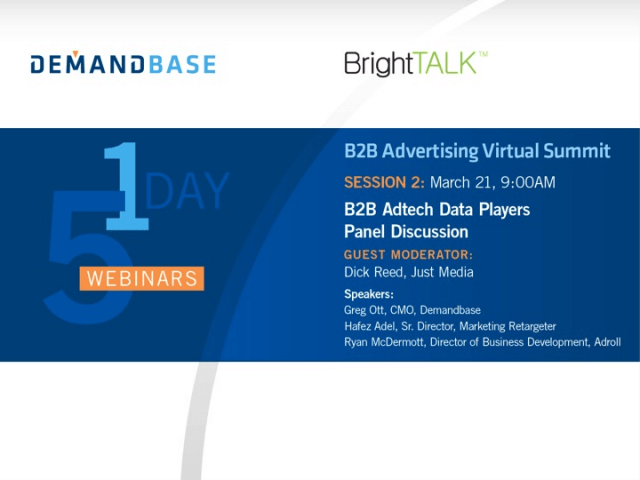 DEMANDBASE

BrightTALK™

1 DAY
5 WEBINARS

B2B Advertising Virtual Summit

SESSION 2: March 21, 9:00AM

B2B Adtech Data Players Panel Discussion

GUEST MODERATOR:
Dick Reed, Just Media

Speakers:
Greg Ott, CMO, Demandbase
Hafez Adel, Sr. Director, Marketing Retargeter
Ryan McDermott, Director of Business Development, Adroll